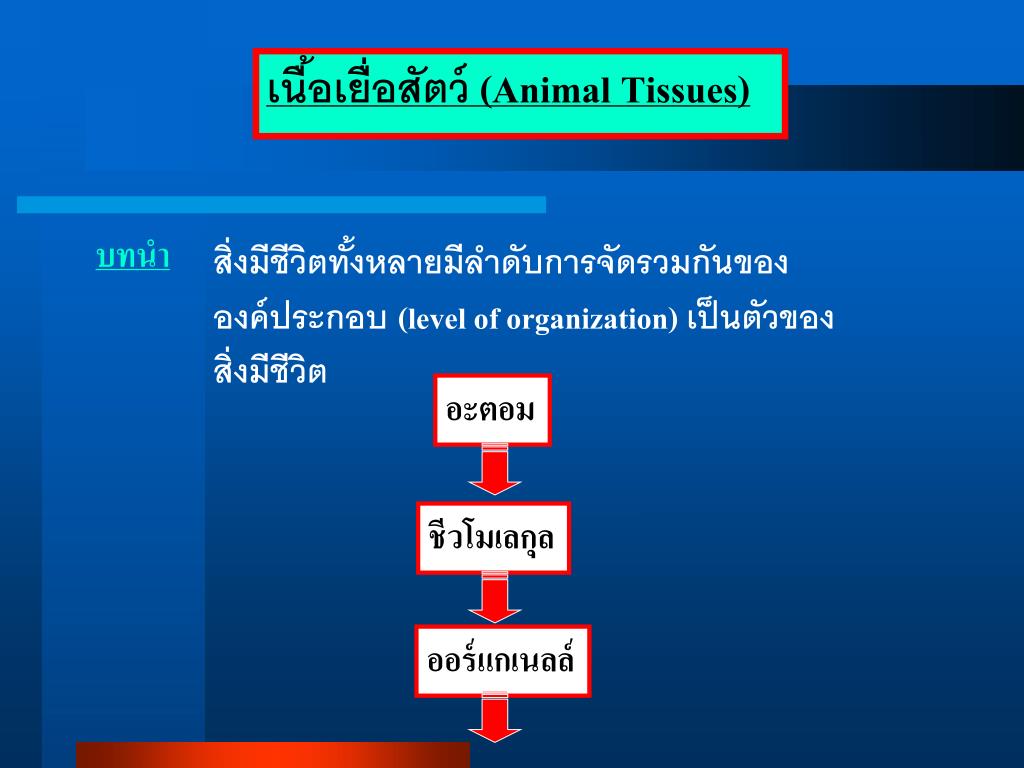 เนื้อเยื่อสัตว์ (Animal Tissues)

บทนำ สิ่งมีชีวิตทั้งหลายมีลำดับการจัดรวมกันขององค์ประกอบ (level of organization) เป็นตัวของสิ่งมีชีวิต

อะตอม

ชีวโมเลกุล

ออร์แกเนลล์